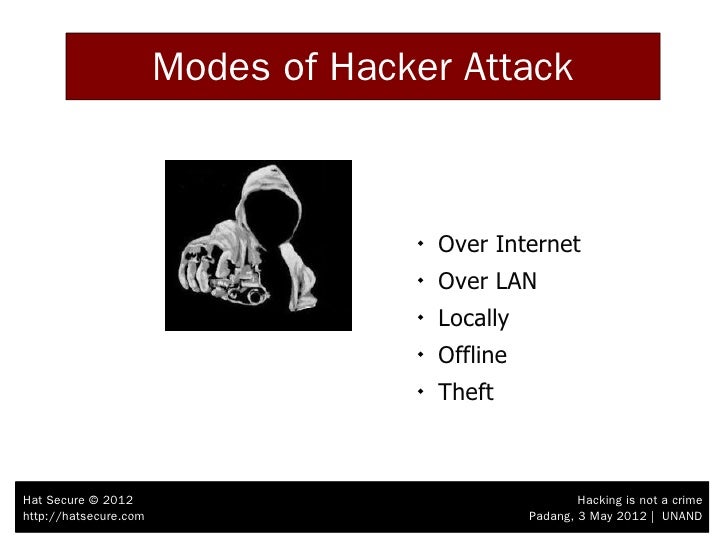 Modes of Hacker Attack

- Over Internet
- Over LAN
- Locally
- Offline
- Theft

Hat Secure © 2012
http://hatsecure.com

Hacking is not a crime
Padang, 3 May 2012 | UNAND